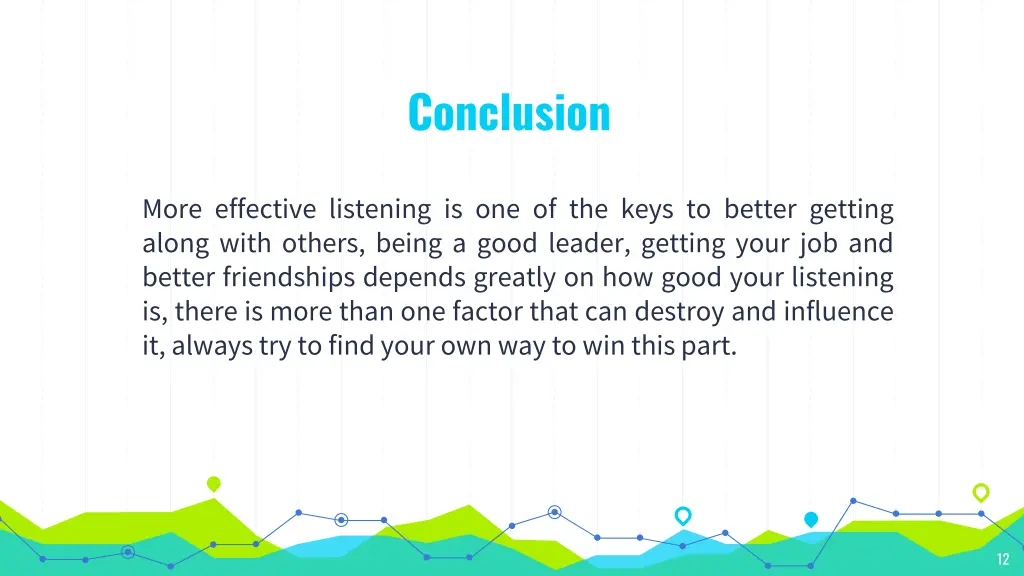 Conclusion

More effective listening is one of the keys to better getting along with others, being a good leader, getting your job and better friendships depends greatly on how good your listening is, there is more than one factor that can destroy and influence it, always try to find your own way to win this part.

12